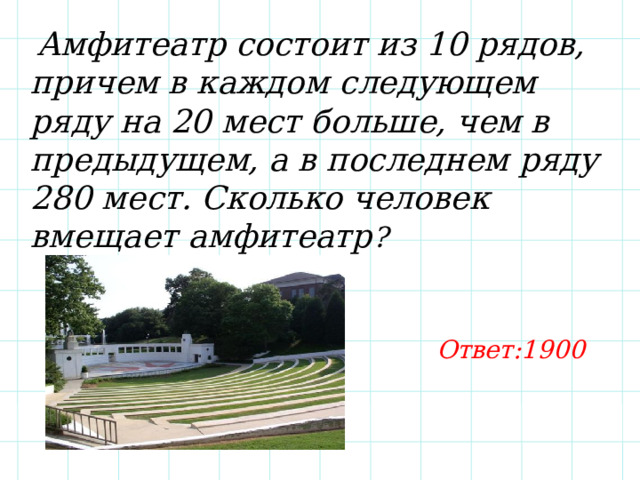 Амфитеатр состоит из 10 рядов, причем в каждом следующем ряду на 20 мест больше, чем в предыдущем, а в последнем ряду 280 мест. Сколько человек вмещает амфитеатр?

Ответ:1900